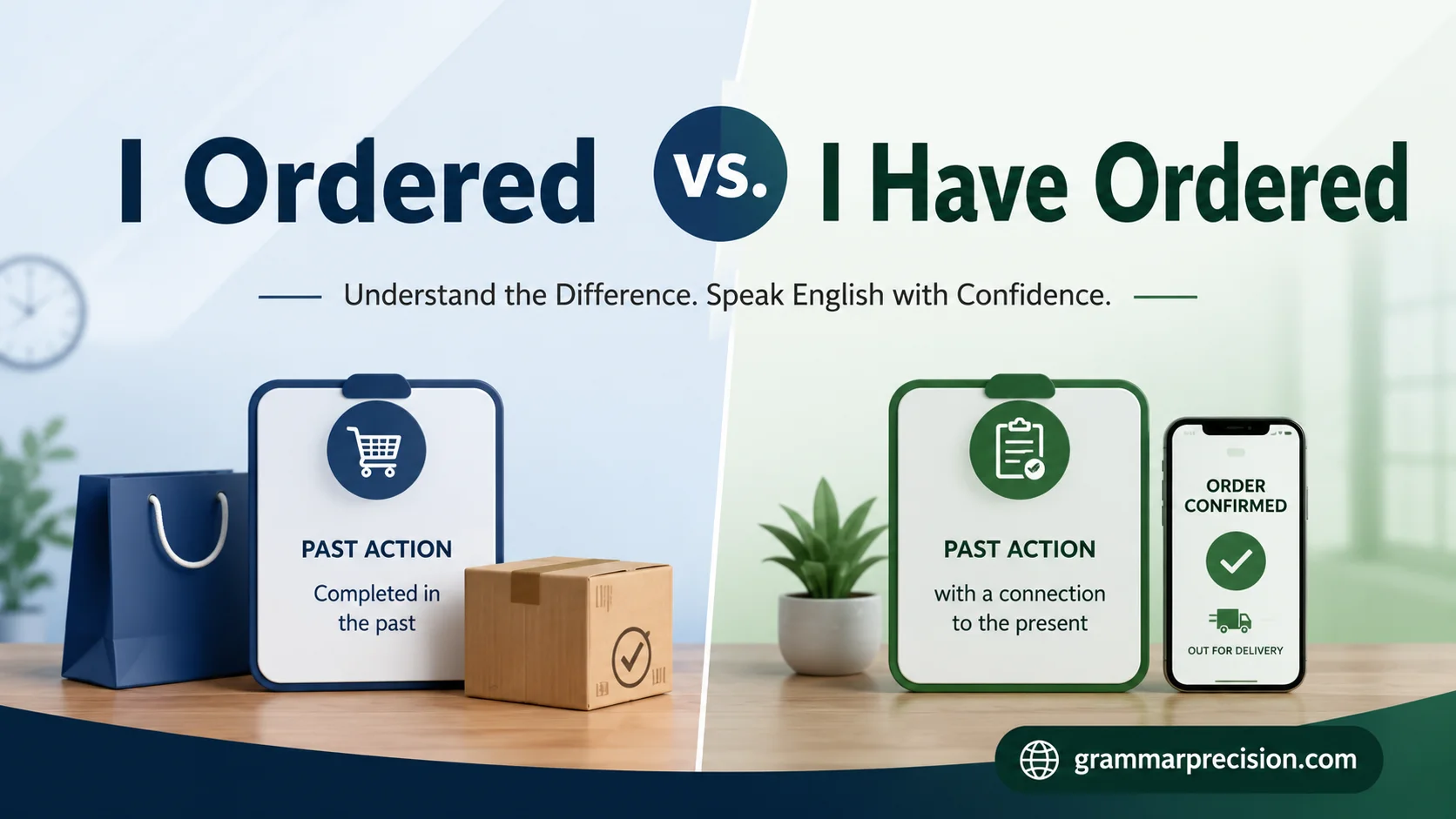 I Ordered vs. I Have Ordered

Understand the Difference. Speak English with Confidence.

PAST ACTION

Completed in the past

PAST ACTION

with a connection to the present

ORDER CONFIRMED

OUT FOR DELIVERY

grammarprecision.com